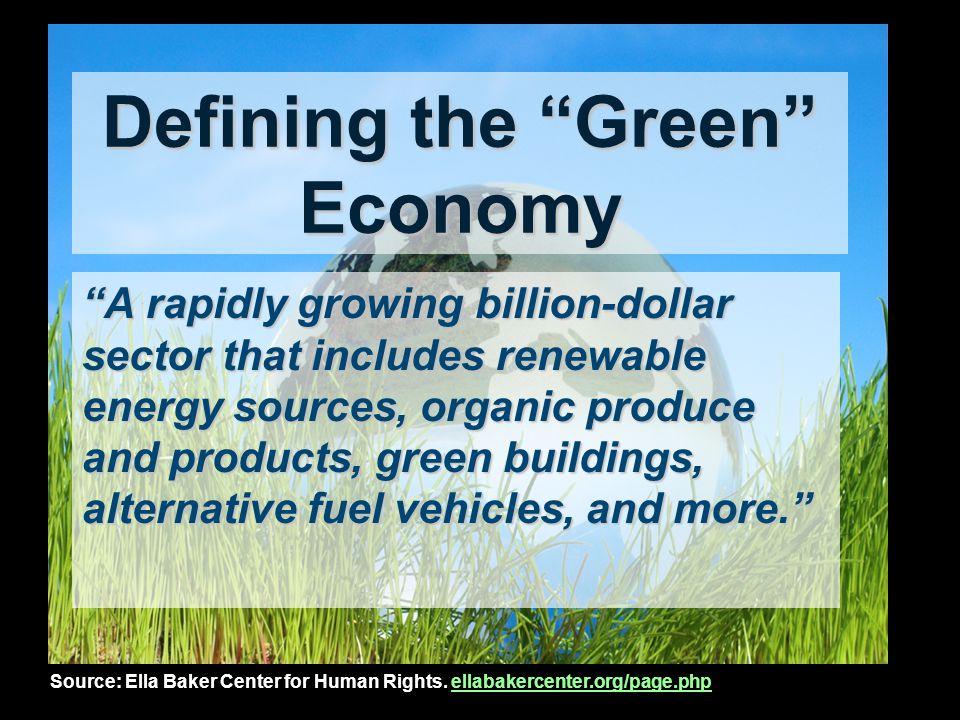 Defining the “Green” Economy

“A rapidly growing billion-dollar sector that includes renewable energy sources, organic produce and products, green buildings, alternative fuel vehicles, and more.”

Source: Ella Baker Center for Human Rights. ellabakercenter.org/page.php